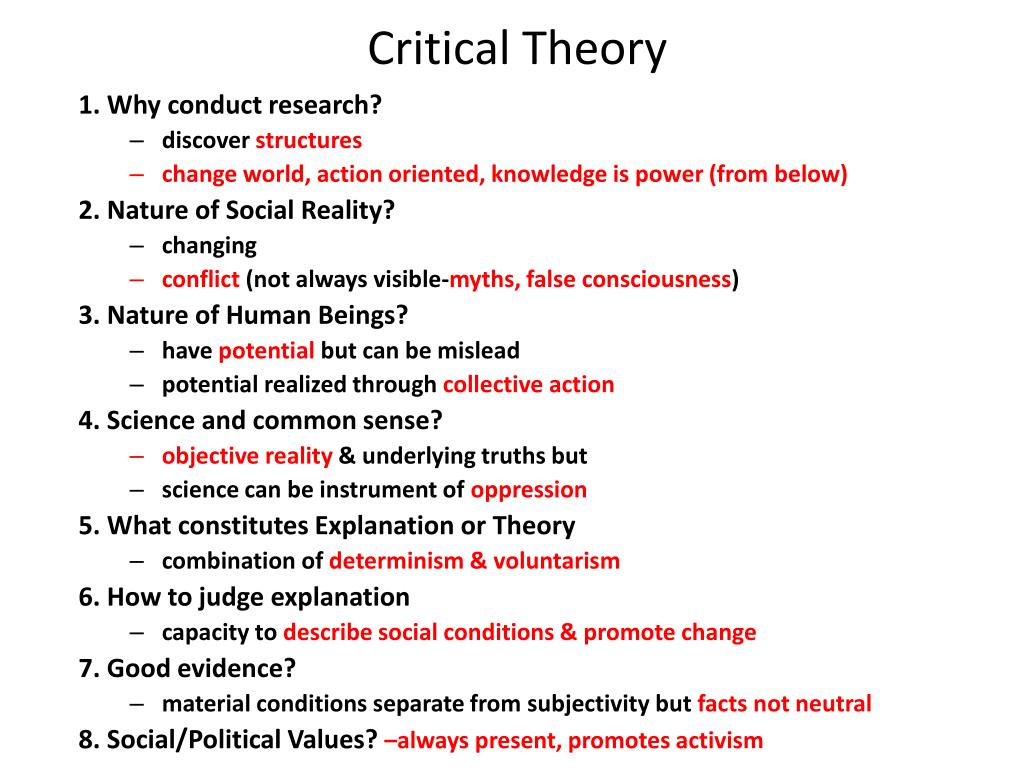 Critical Theory

1. Why conduct research?
– discover structures
– change world, action oriented, knowledge is power (from below)

2. Nature of Social Reality?
– changing
– conflict (not always visible-myths, false consciousness)

3. Nature of Human Beings?
– have potential but can be mislead
– potential realized through collective action

4. Science and common sense?
– objective reality & underlying truths but
– science can be instrument of oppression

5. What constitutes Explanation or Theory
– combination of determinism & voluntarism

6. How to judge explanation
– capacity to describe social conditions & promote change

7. Good evidence?
– material conditions separate from subjectivity but facts not neutral

8. Social/Political Values? –always present, promotes activism